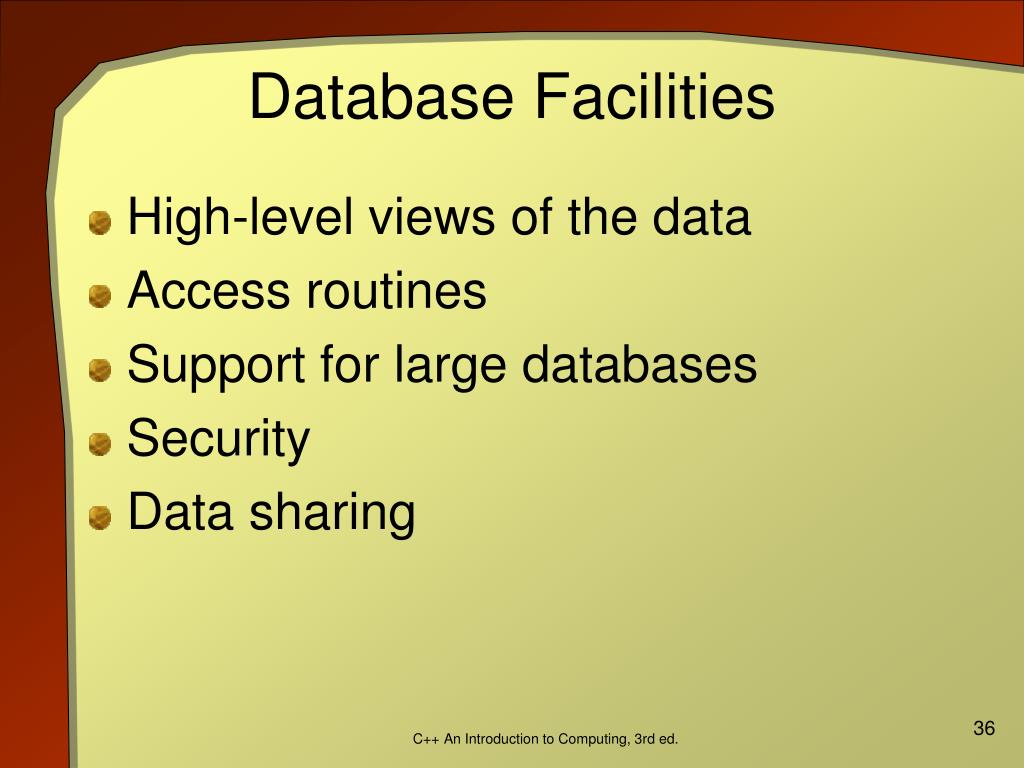 Database Facilities

- High-level views of the data
- Access routines
- Support for large databases
- Security
- Data sharing

C++ An Introduction to Computing, 3rd ed.

36